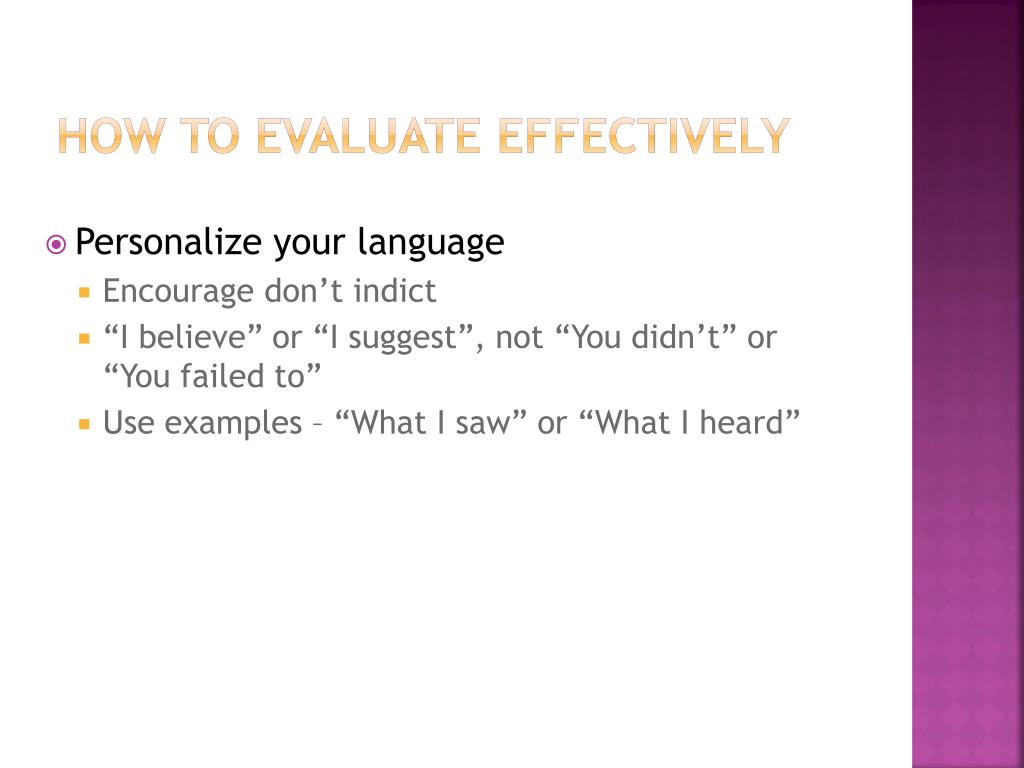 HOW TO EVALUATE EFFECTIVELY

Personalize your language

Encourage don’t indict

“I believe” or “I suggest”, not “You didn’t” or “You failed to”

Use examples – “What I saw” or “What I heard”